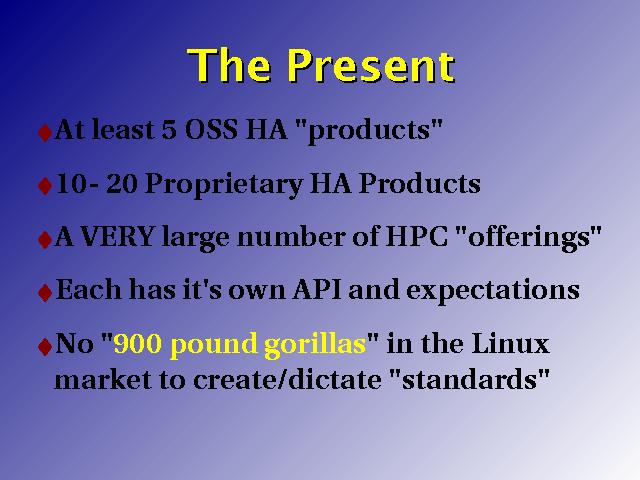 The Present

♦At least 5 OSS HA "products"

♦10- 20 Proprietary HA Products

♦A VERY large number of HPC "offerings"

♦Each has it's own API and expectations

♦No "900 pound gorillas" in the Linux market to create/dictate "standards"